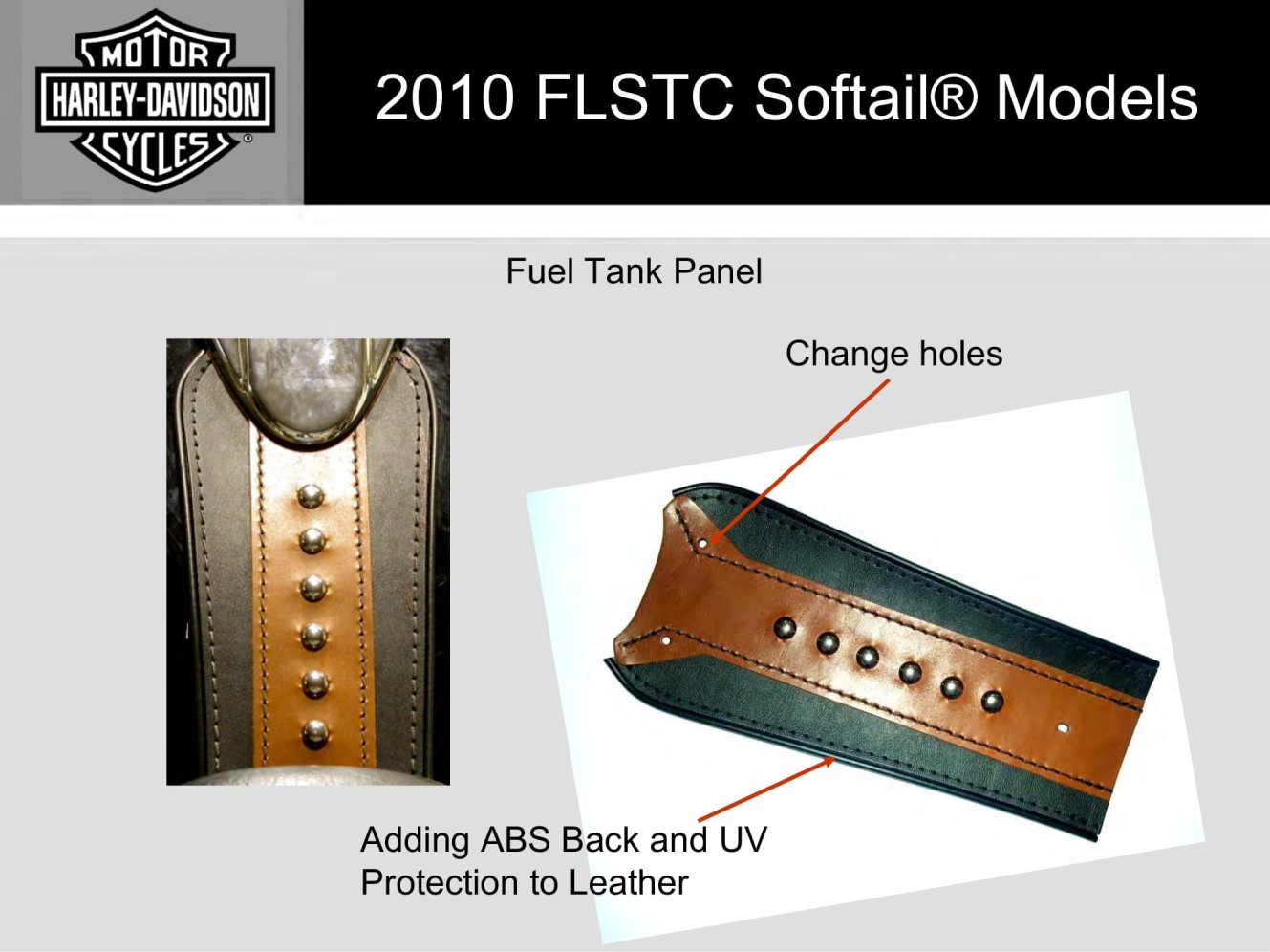 MOTOR
HARLEY-DAVIDSON
CYCLES
®

2010 FLSTC Softail® Models

Fuel Tank Panel

Change holes

Adding ABS Back and UV Protection to Leather